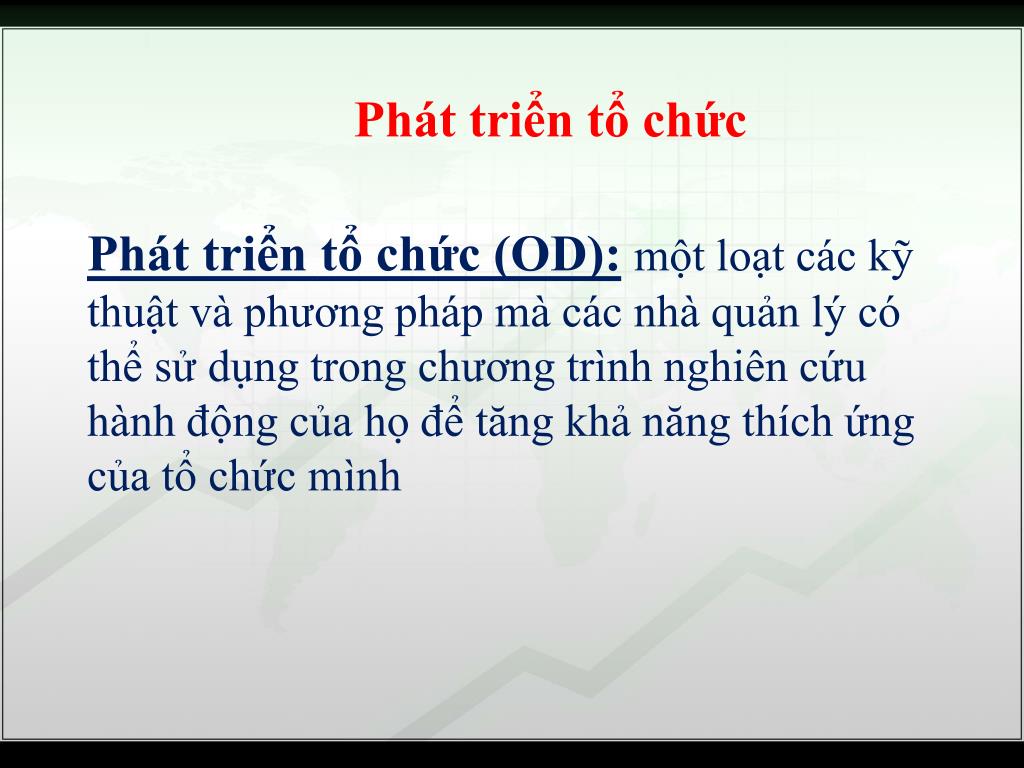 Phát triển tổ chức

Phát triển tổ chức (OD): một loạt các kỹ thuật và phương pháp mà các nhà quản lý có thể sử dụng trong chương trình nghiên cứu hành động của họ để tăng khả năng thích ứng của tổ chức mình